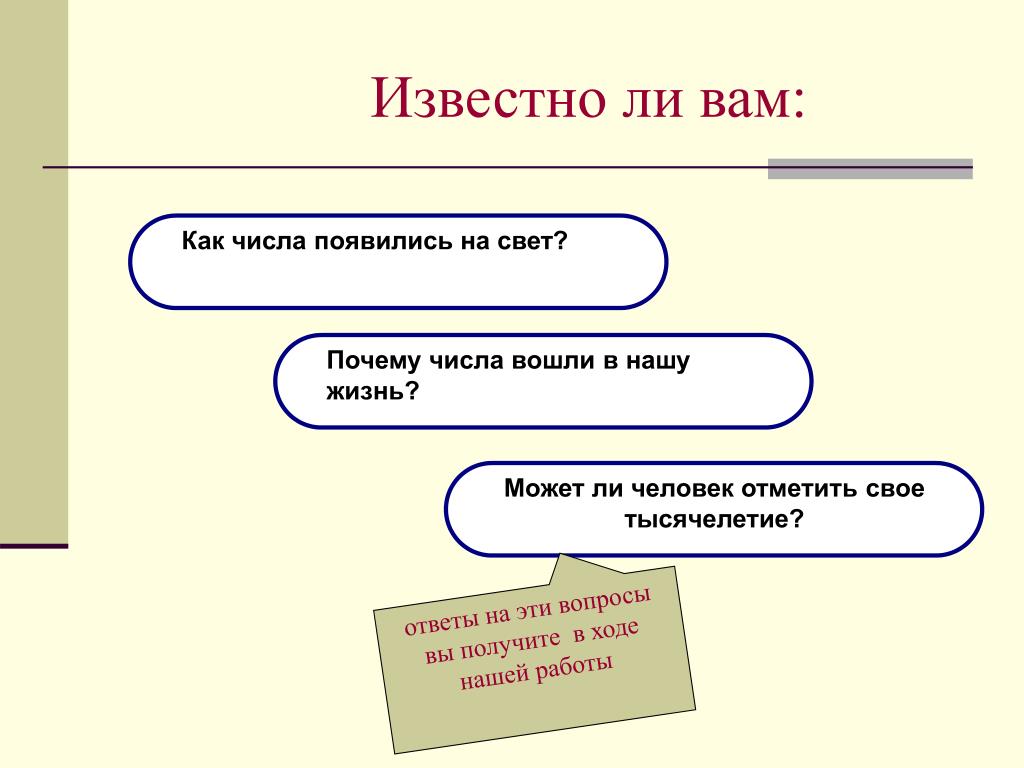 Известно ли вам:

Как числа появились на свет?

Почему числа вошли в нашу жизнь?

Может ли человек отметить свое тысячелетие?

ответы на эти вопросы вы получите в ходе нашей работы